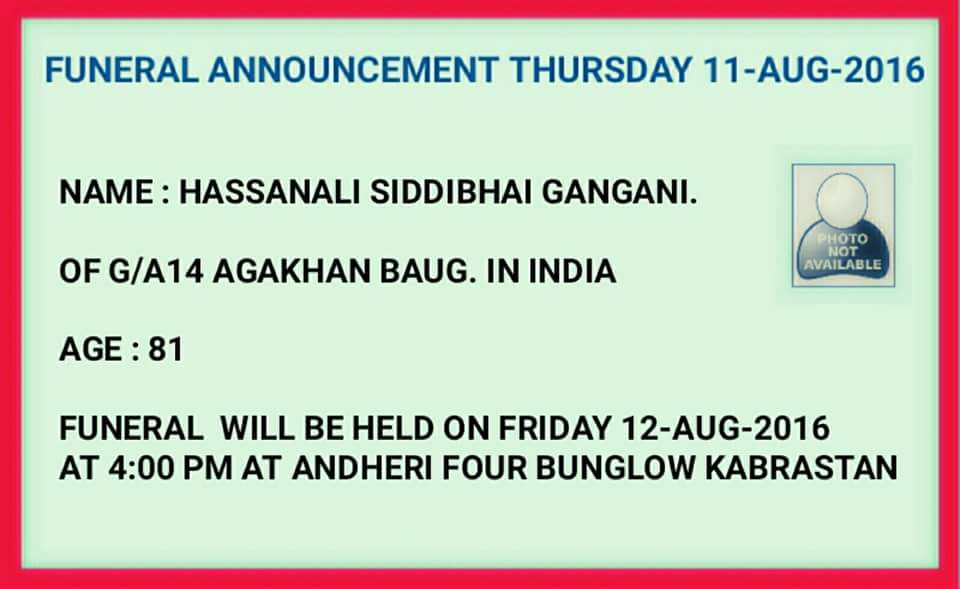 FUNERAL ANNOUNCEMENT THURSDAY 11-AUG-2016

NAME : HASSANALI SIDDIBHAI GANGANI.

PHOTO NOT AVAILABLE

OF G/A14 AGAKHAN BAUG. IN INDIA

AGE : 81

FUNERAL WILL BE HELD ON FRIDAY 12-AUG-2016 AT 4:00 PM AT ANDHERI FOUR BUNGLOW KABRASTAN